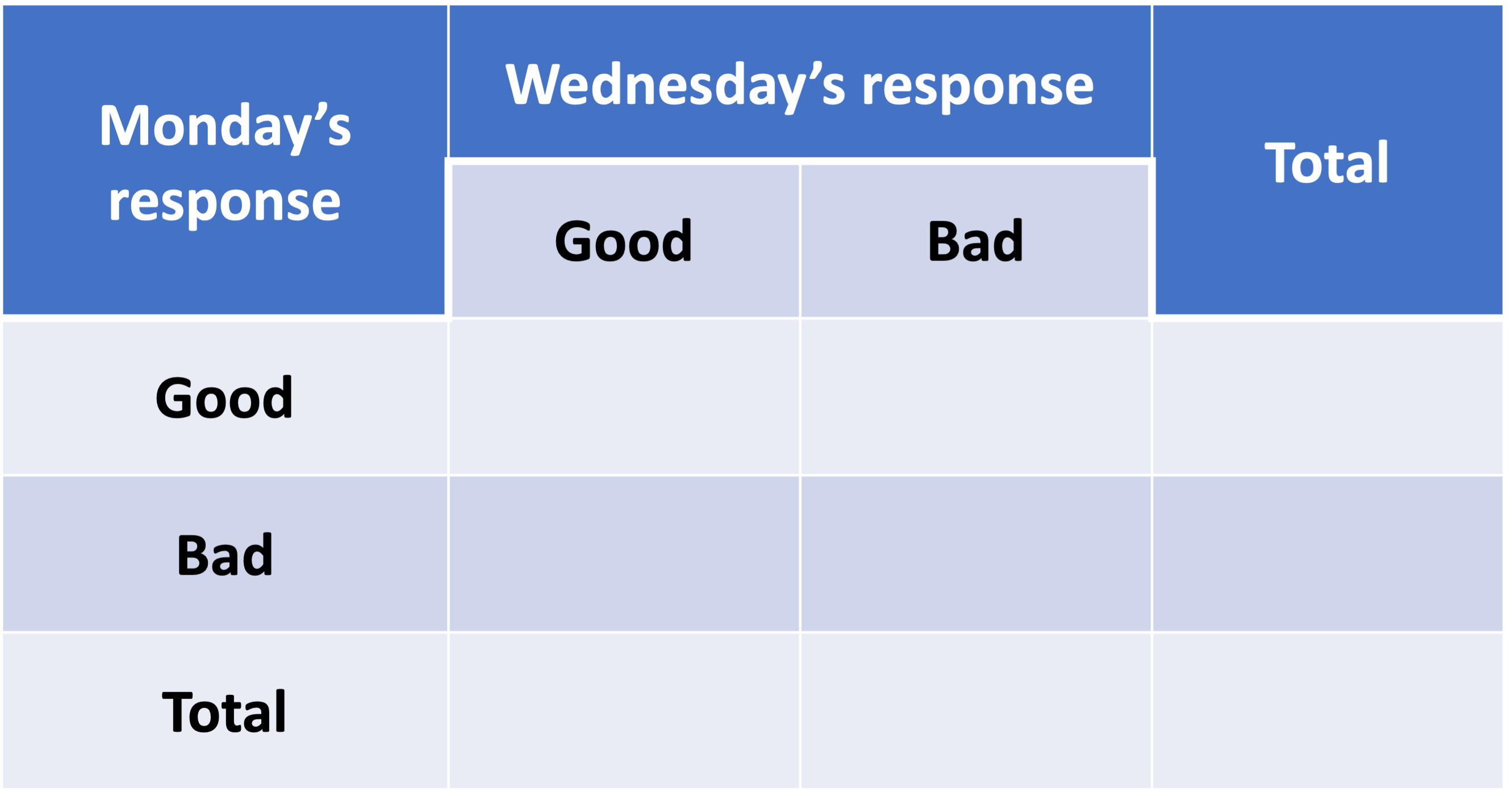 | Monday’s response | Wednesday’s response | | Total |
|---|---|---|---|
| | Good | Bad | |
| Good | | | |
| Bad | | | |
| Total | | | |